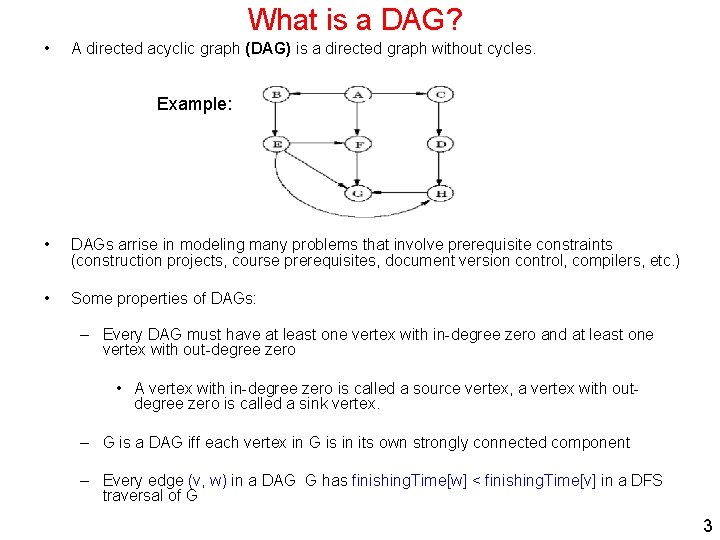 What is a DAG?

• A directed acyclic graph (DAG) is a directed graph without cycles.

Example:

B A C E F D G H

• DAGs arrise in modeling many problems that involve prerequisite constraints (construction projects, course prerequisites, document version control, compilers, etc.)

• Some properties of DAGs:

– Every DAG must have at least one vertex with in-degree zero and at least one vertex with out-degree zero

• A vertex with in-degree zero is called a source vertex, a vertex with out-degree zero is called a sink vertex.

– G is a DAG iff each vertex in G is in its own strongly connected component

– Every edge (v, w) in a DAG G has finishingTime[w] < finishingTime[v] in a DFS traversal of G

3